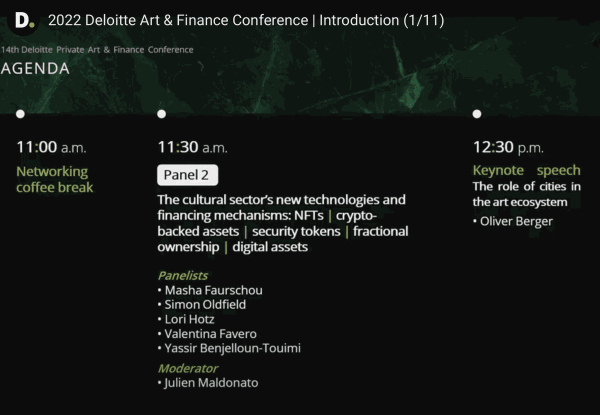 D.

2022 Deloitte Art & Finance Conference | Introduction (1/11)

14th Deloitte Private Art & Finance Conference

AGENDA

11:00 a.m.

Networking coffee break

11:30 a.m.

Panel 2

The cultural sector's new technologies and financing mechanisms: NFTs | crypto-backed assets | security tokens | fractional ownership | digital assets

Panelists
• Masha Faurschou
• Simon Oldfield
• Lori Hotz
• Valentina Favero
• Yassir Benjelloun-Touimi

Moderator
• Julien Maldonato

12:30 p.m.

Keynote speech

The role of cities in the art ecosystem

• Oliver Berger